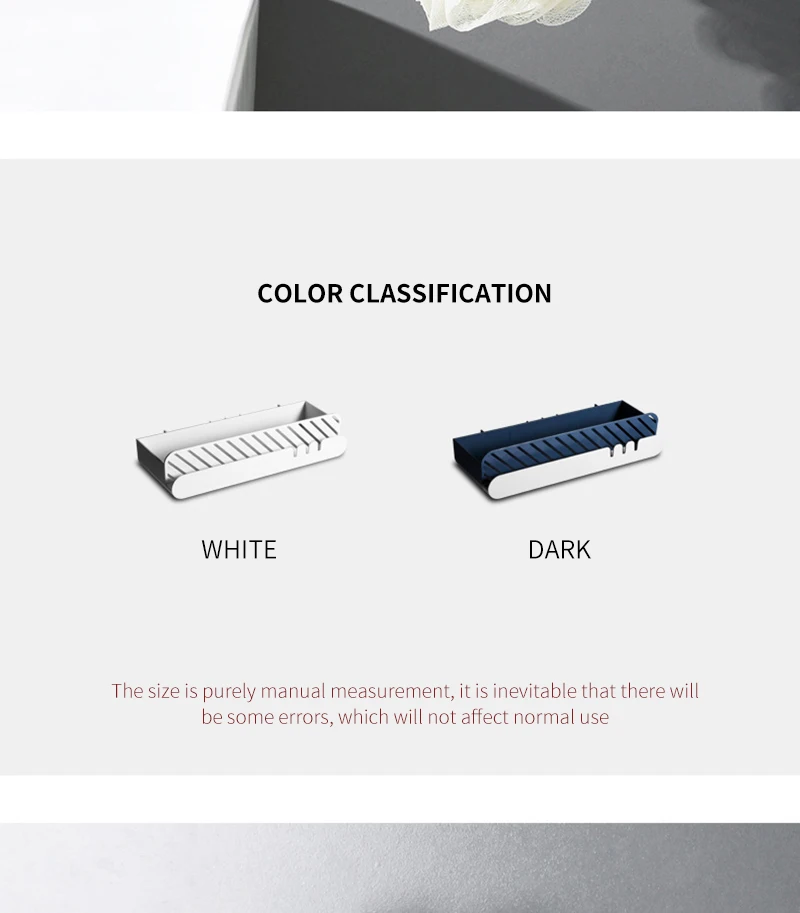 COLOR CLASSIFICATION

WHITE

DARK

The size is purely manual measurement, it is inevitable that there will be some errors, which will not affect normal use